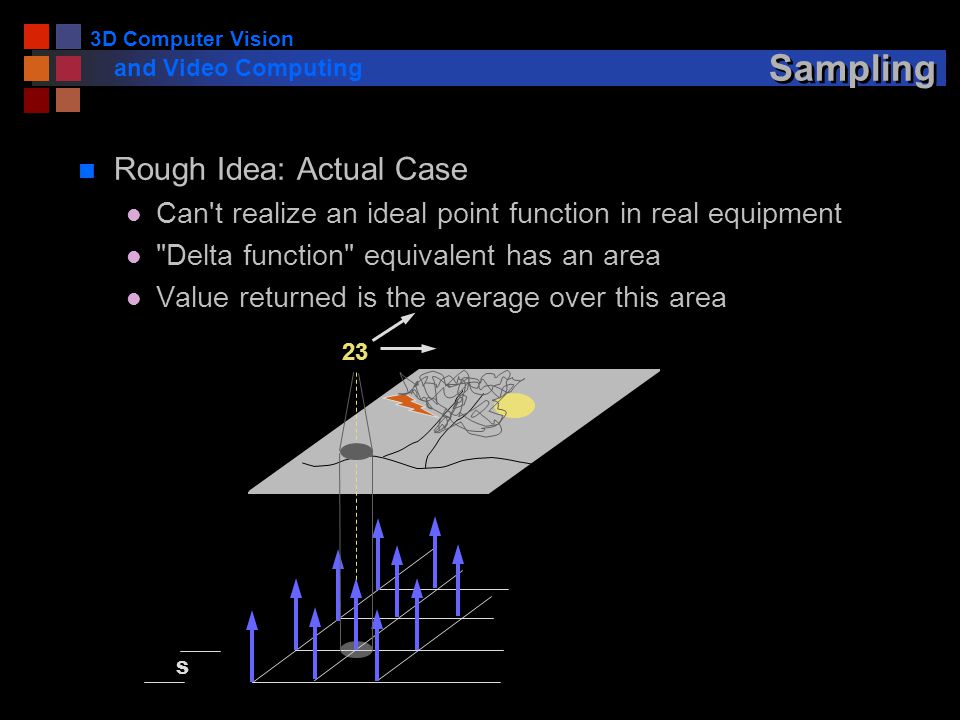 3D Computer Vision
and Video Computing

Sampling

Rough Idea: Actual Case

Can't realize an ideal point function in real equipment

"Delta function" equivalent has an area

Value returned is the average over this area

23

s